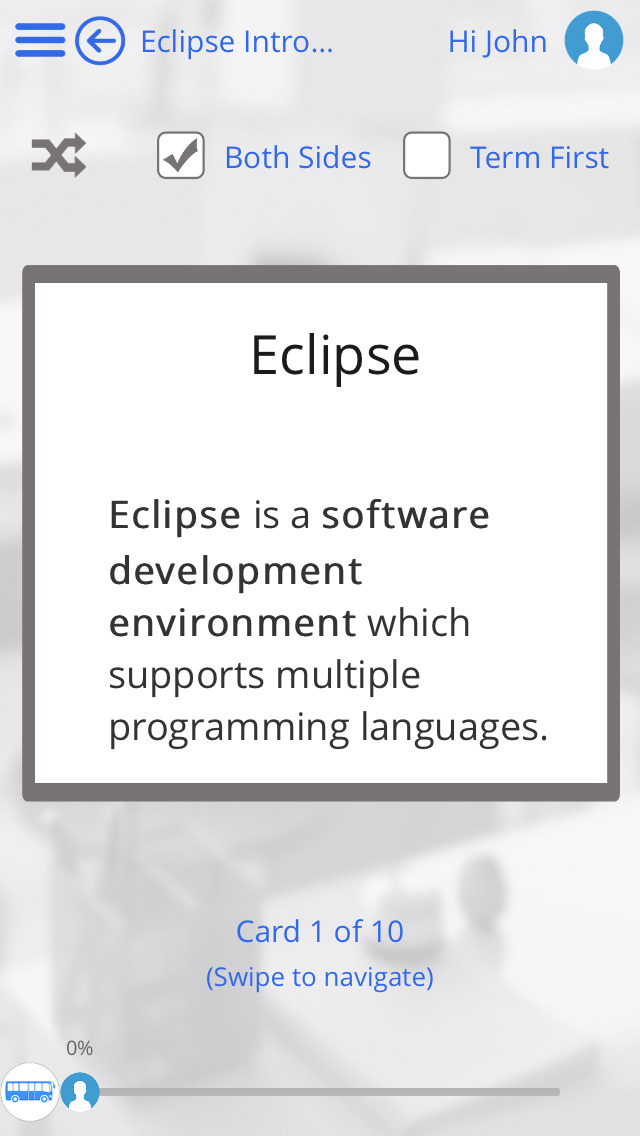 Eclipse Intro...

Hi John

Both Sides

Term First

Eclipse

Eclipse is a software development environment which supports multiple programming languages.

Card 1 of 10

(Swipe to navigate)

0%